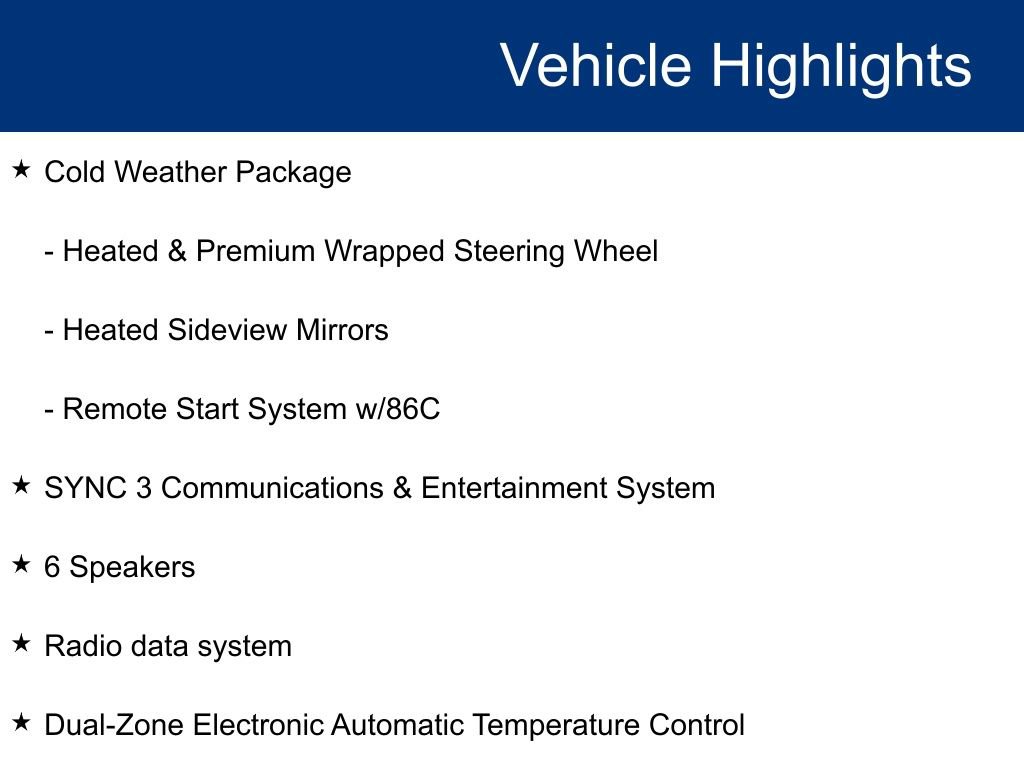 Vehicle Highlights

★ Cold Weather Package

- Heated & Premium Wrapped Steering Wheel

- Heated Sideview Mirrors

- Remote Start System w/86C

★ SYNC 3 Communications & Entertainment System

★ 6 Speakers

★ Radio data system

★ Dual-Zone Electronic Automatic Temperature Control